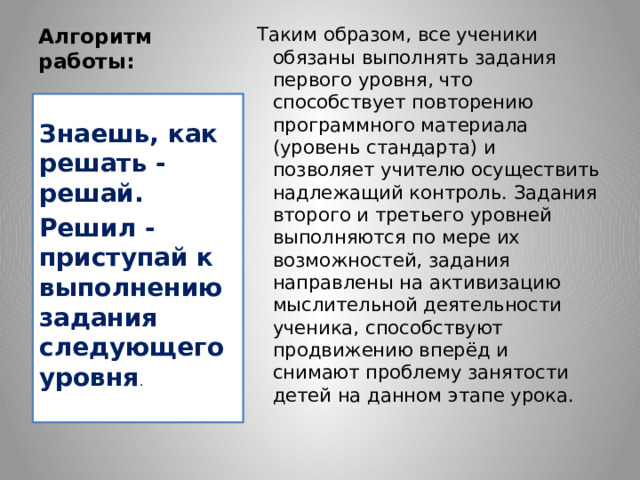 Алгоритм работы:

Знаешь, как решать - решай.

Решил - приступай к выполнению задания следующего уровня.

Таким образом, все ученики обязаны выполнять задания первого уровня, что способствует повторению программного материала (уровень стандарта) и позволяет учителю осуществить надлежащий контроль. Задания второго и третьего уровней выполняются по мере их возможностей, задания направлены на активизацию мыслительной деятельности ученика, способствуют продвижению вперёд и снимают проблему занятости детей на данном этапе урока.